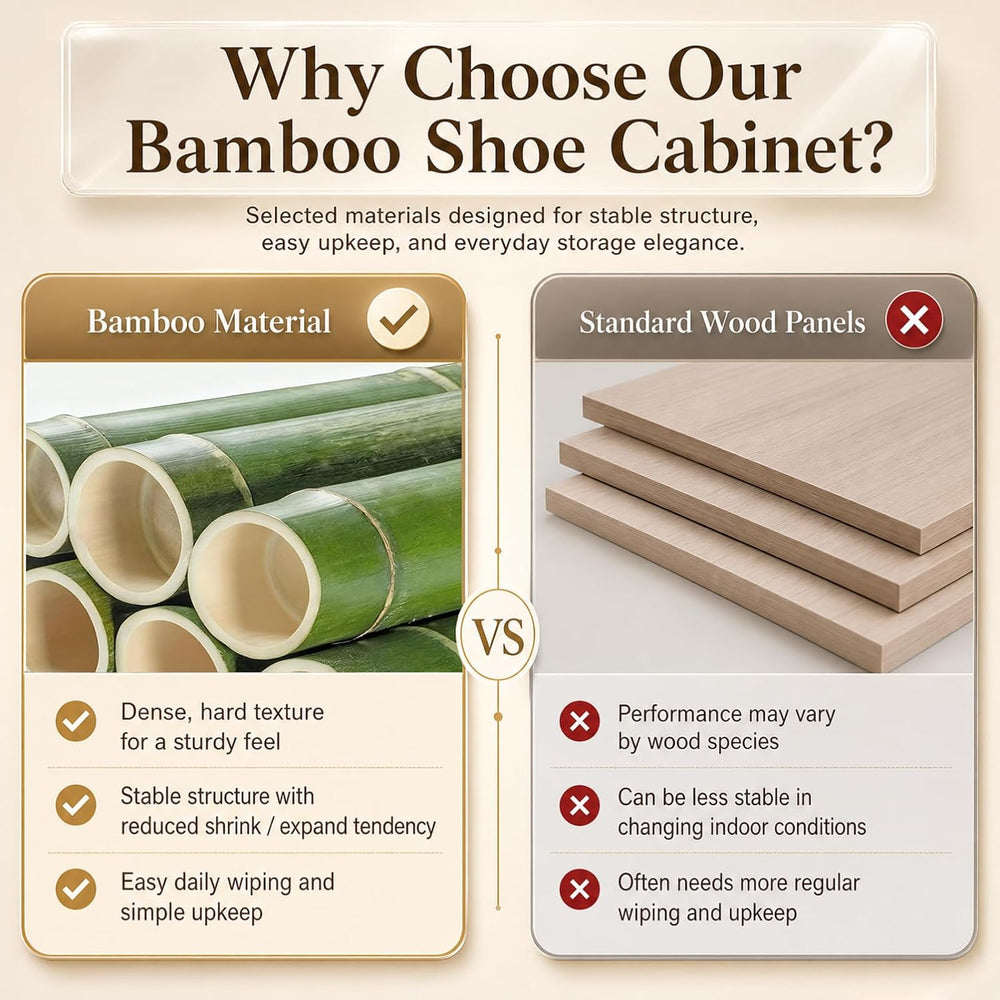 Why Choose Our Bamboo Shoe Cabinet?

Selected materials designed for stable structure, easy upkeep, and everyday storage elegance.

Bamboo Material

Dense, hard texture for a sturdy feel

Stable structure with reduced shrink / expand tendency

Easy daily wiping and simple upkeep

VS

Standard Wood Panels

Performance may vary by wood species

Can be less stable in changing indoor conditions

Often needs more regular wiping and upkeep